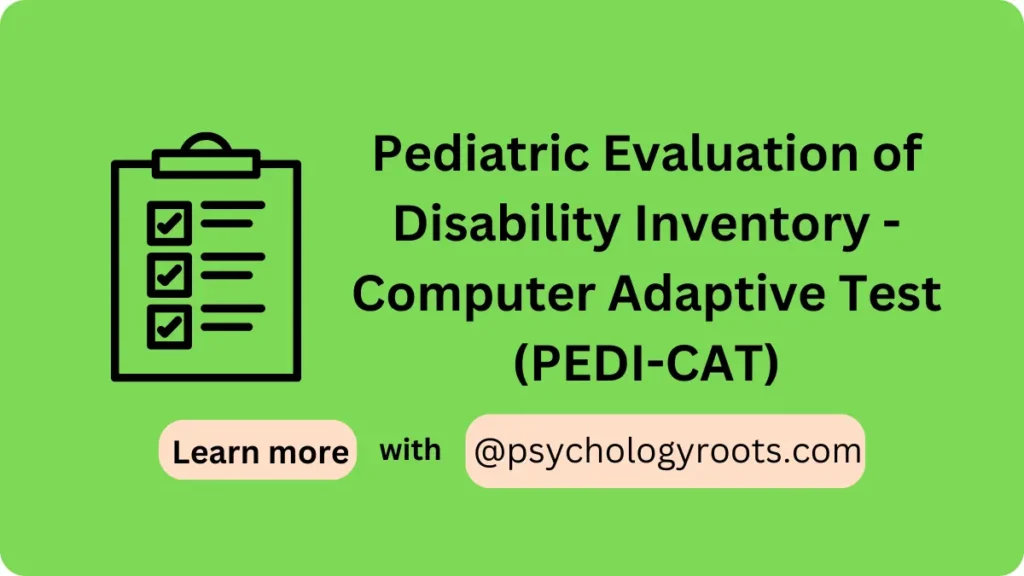 Pediatric Evaluation of Disability Inventory - Computer Adaptive Test (PEDI-CAT)

Learn more with @psychologyroots.com